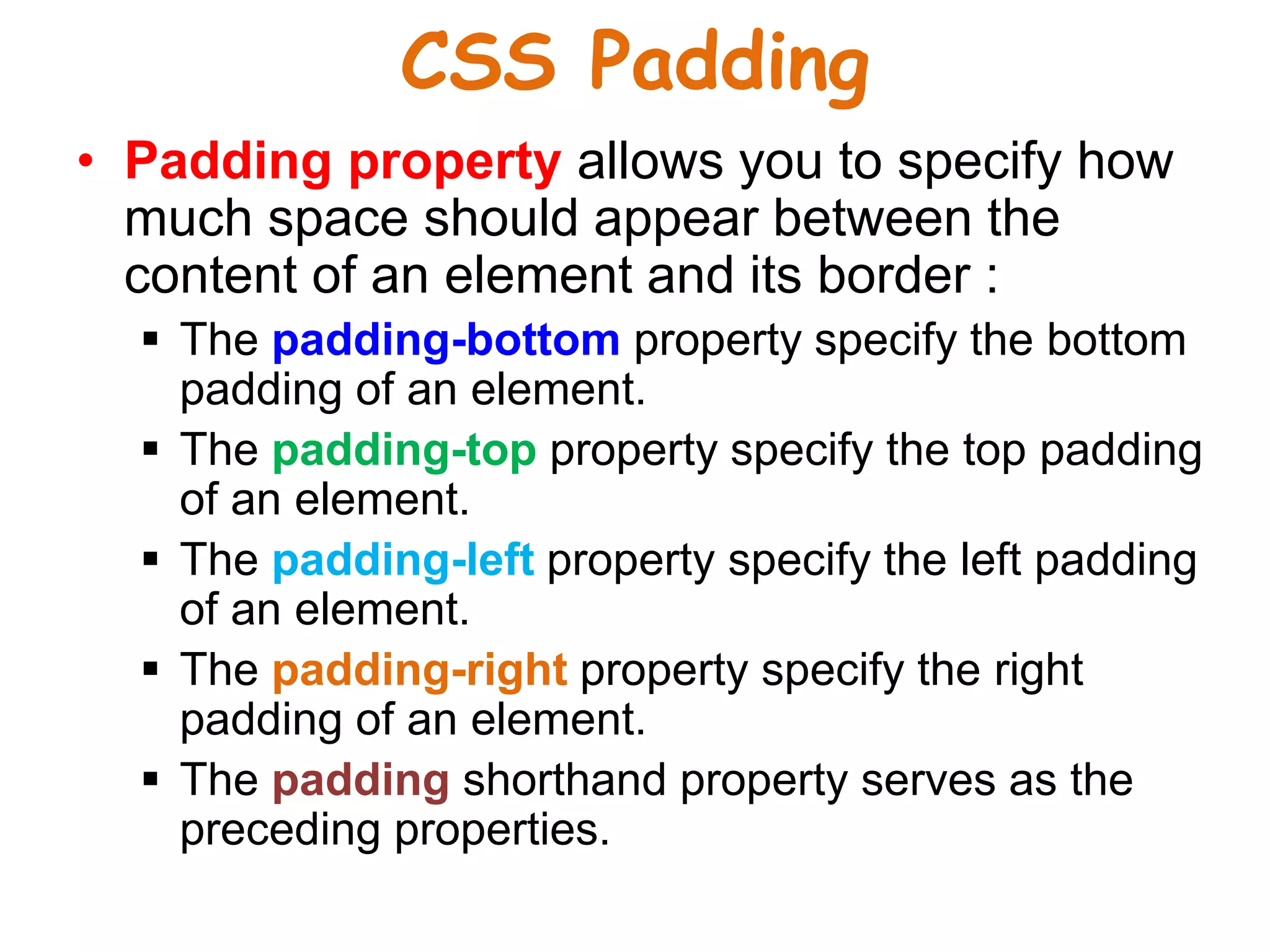 CSS Padding

• Padding property allows you to specify how much space should appear between the content of an element and its border :

▪ The padding-bottom property specify the bottom padding of an element.

▪ The padding-top property specify the top padding of an element.

▪ The padding-left property specify the left padding of an element.

▪ The padding-right property specify the right padding of an element.

▪ The padding shorthand property serves as the preceding properties.